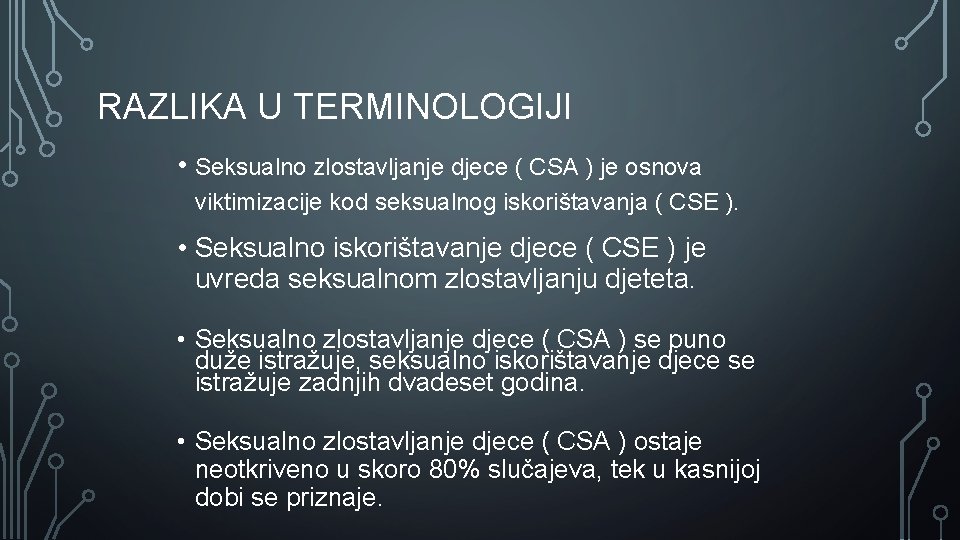 RAZLIKA U TERMINOLOGIJI

• Seksualno zlostavljanje djece ( CSA ) je osnova viktimizacije kod seksualnog iskorištavanja ( CSE ).

• Seksualno iskorištavanje djece ( CSE ) je uvreda seksualnom zlostavljanju djeteta.

• Seksualno zlostavljanje djece ( CSA ) se puno duže istražuje, seksualno iskorištavanje djece se istražuje zadnjih dvadeset godina.

• Seksualno zlostavljanje djece ( CSA ) ostaje neotkriveno u skoro 80% slučajeva, tek u kasnijoj dobi se priznaje.